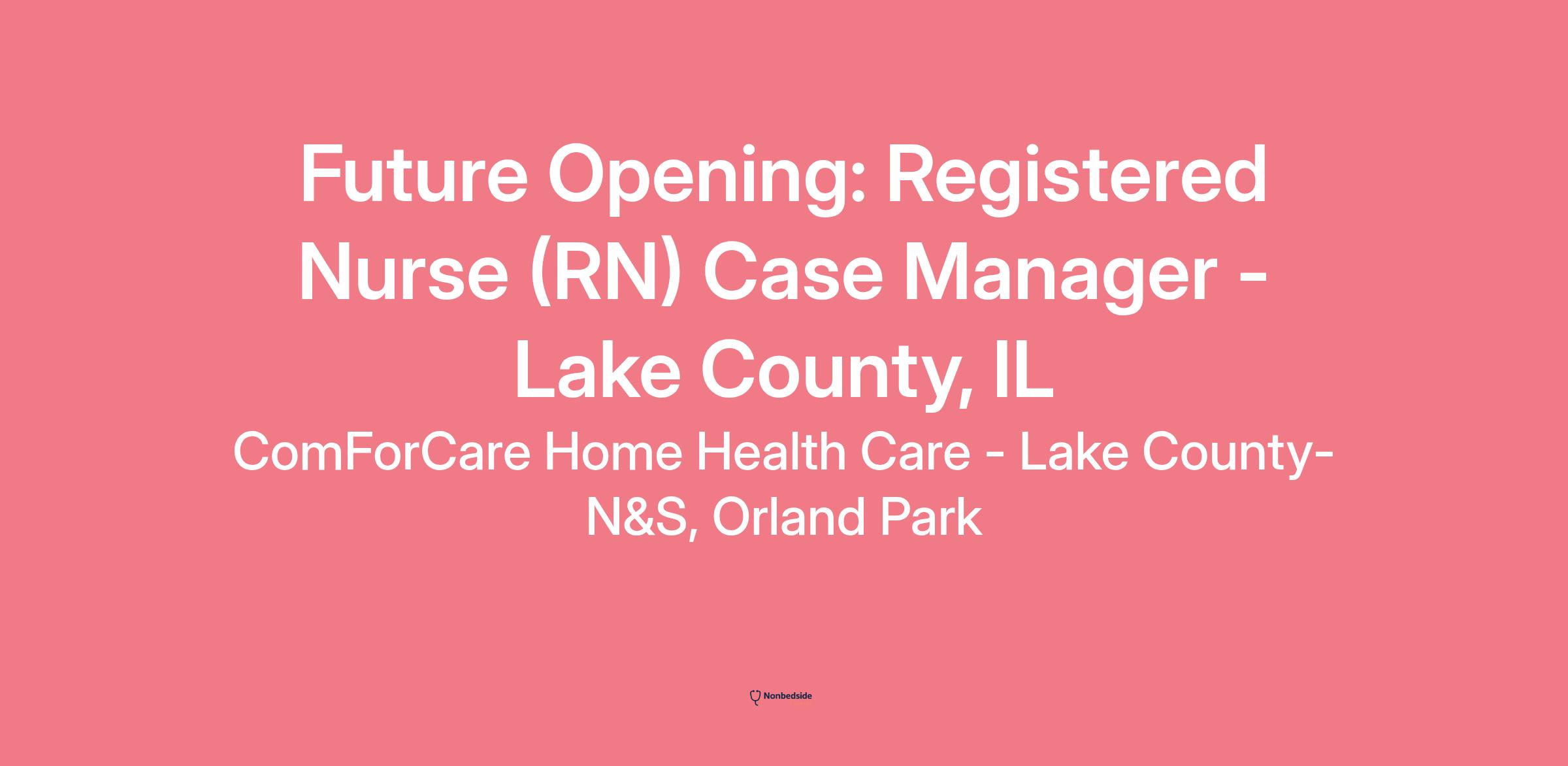 Future Opening: Registered Nurse (RN) Case Manager - Lake County, IL

ComForCare Home Health Care - Lake County-N&S, Orland Park

Nonbedside